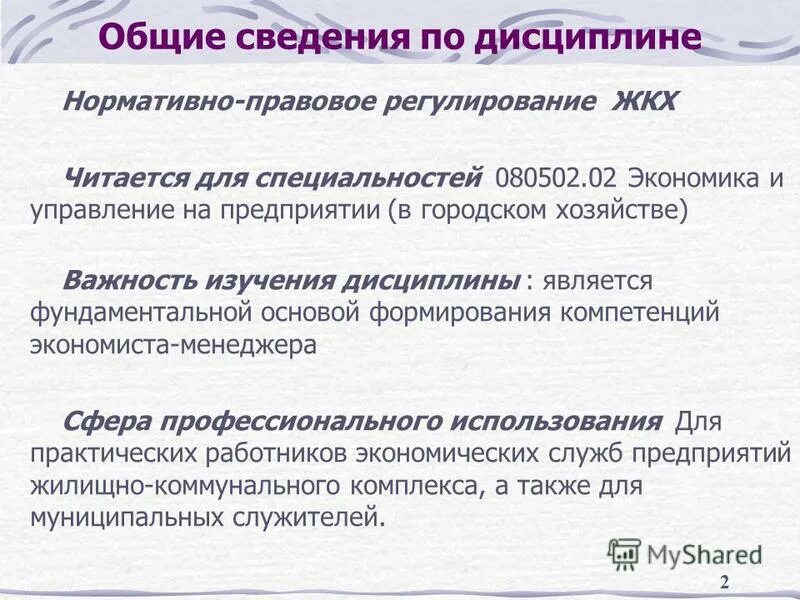 Общие сведения по дисциплине

Нормативно-правовое регулирование ЖКХ

Читается для специальностей 080502.02 Экономика и управление на предприятии (в городском хозяйстве)

Важность изучения дисциплины : является фундаментальной основой формирования компетенций экономиста-менеджера

Сфера профессионального использования Для практических работников экономических служб предприятий жилищно-коммунального комплекса, а также для муниципальных служителей.

MyShared

2